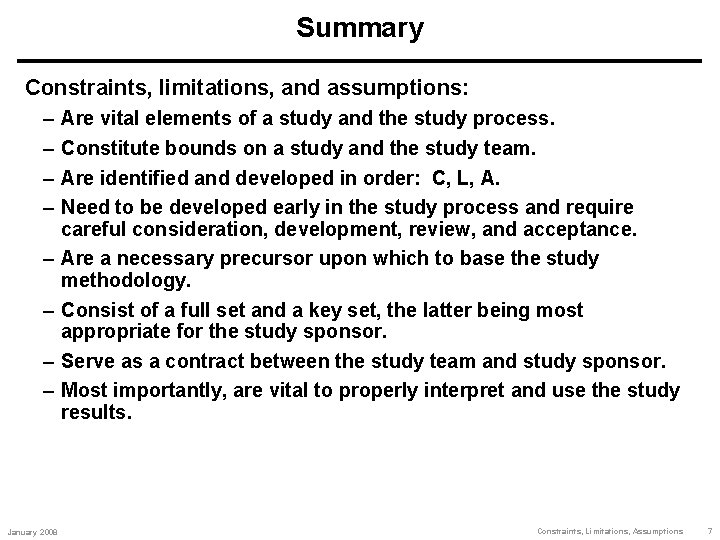 Summary

Constraints, limitations, and assumptions:

– Are vital elements of a study and the study process.

– Constitute bounds on a study and the study team.

– Are identified and developed in order: C, L, A.

– Need to be developed early in the study process and require careful consideration, development, review, and acceptance.

– Are a necessary precursor upon which to base the study methodology.

– Consist of a full set and a key set, the latter being most appropriate for the study sponsor.

– Serve as a contract between the study team and study sponsor.

– Most importantly, are vital to properly interpret and use the study results.

January 2008

Constraints, Limitations, Assumptions 7